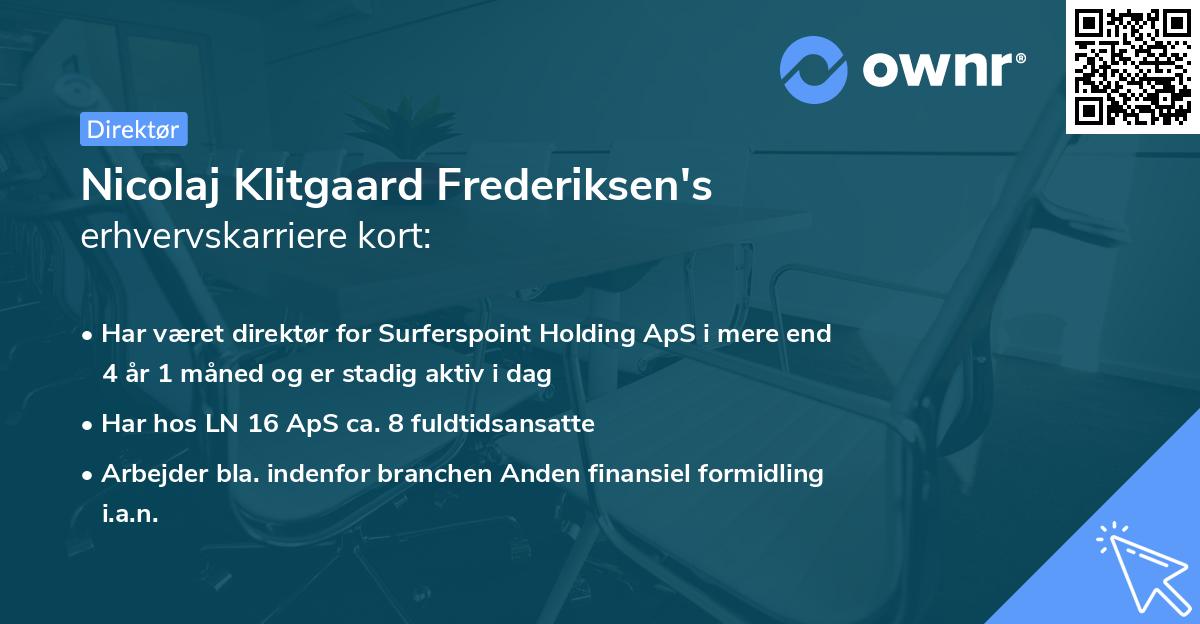 ownr®

Direktør

Nicolaj Klitgaard Frederiksen's
erhvervskarriere kort:

• Har været direktør for Surferspoint Holding ApS i mere end 4 år 1 måned og er stadig aktiv i dag
• Har hos LN 16 ApS ca. 8 fuldtidsansatte
• Arbejder bla. indenfor branchen Anden finansiel formidling i.a.n.